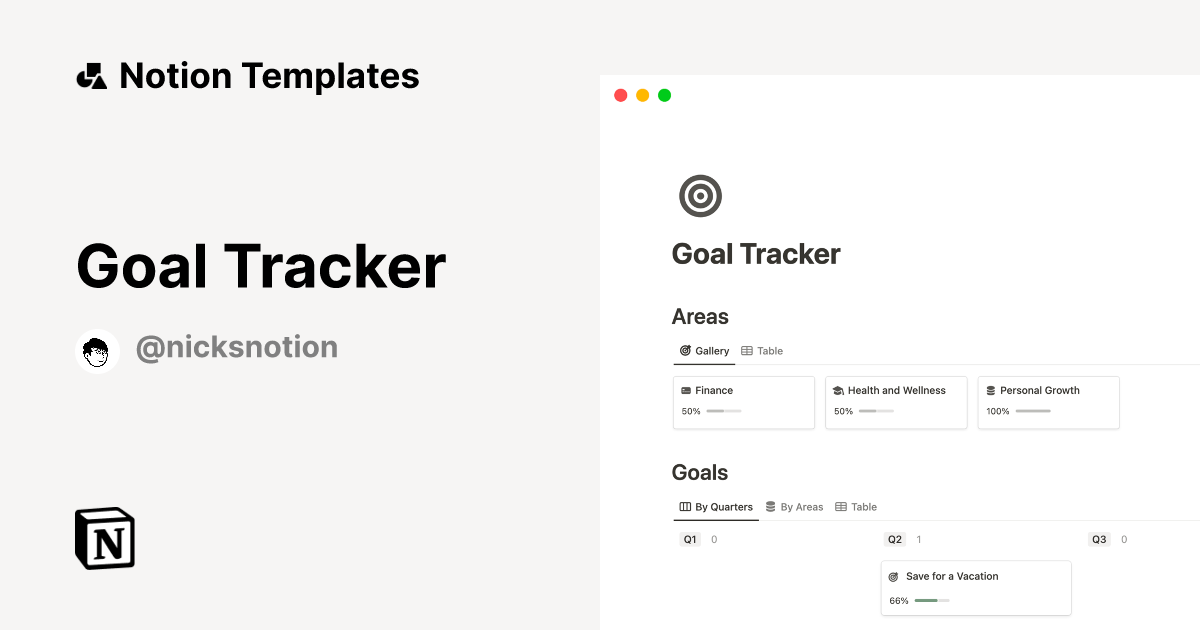 Notion Templates

Goal Tracker

@nicksnotion

N

Goal Tracker

Areas

Gallery Table

Finance
50%

Health and Wellness
50%

Personal Growth
100%

Goals

By Quarters By Areas Table

Q1 0

Q2 1

Q3 0

Save for a Vacation
66%